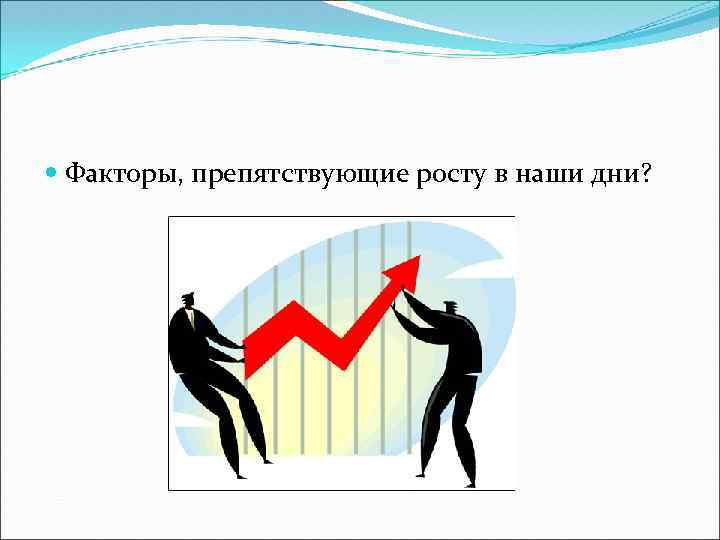 Факторы, препятствующие росту в наши дни?